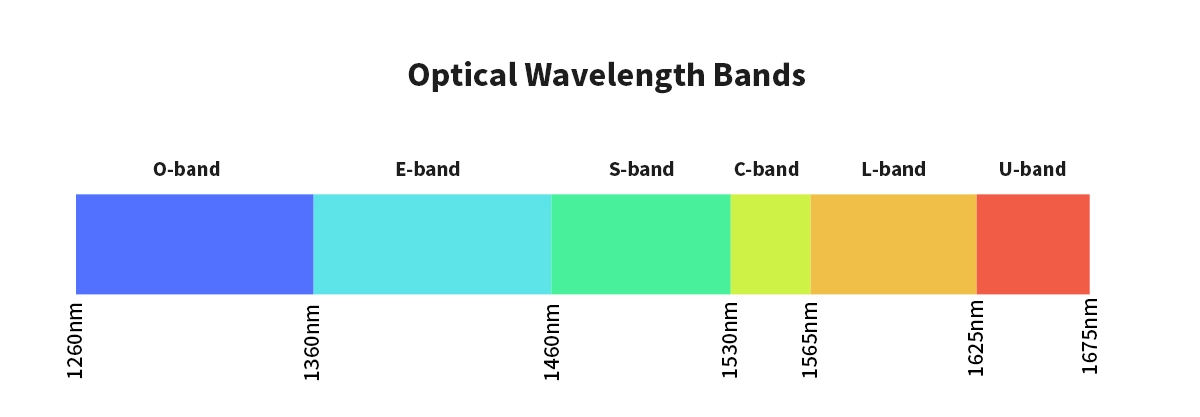 Optical Wavelength Bands

O-band
E-band
S-band
C-band
L-band
U-band

1260nm
1360nm
1460nm
1530nm
1565nm
1625nm
1675nm